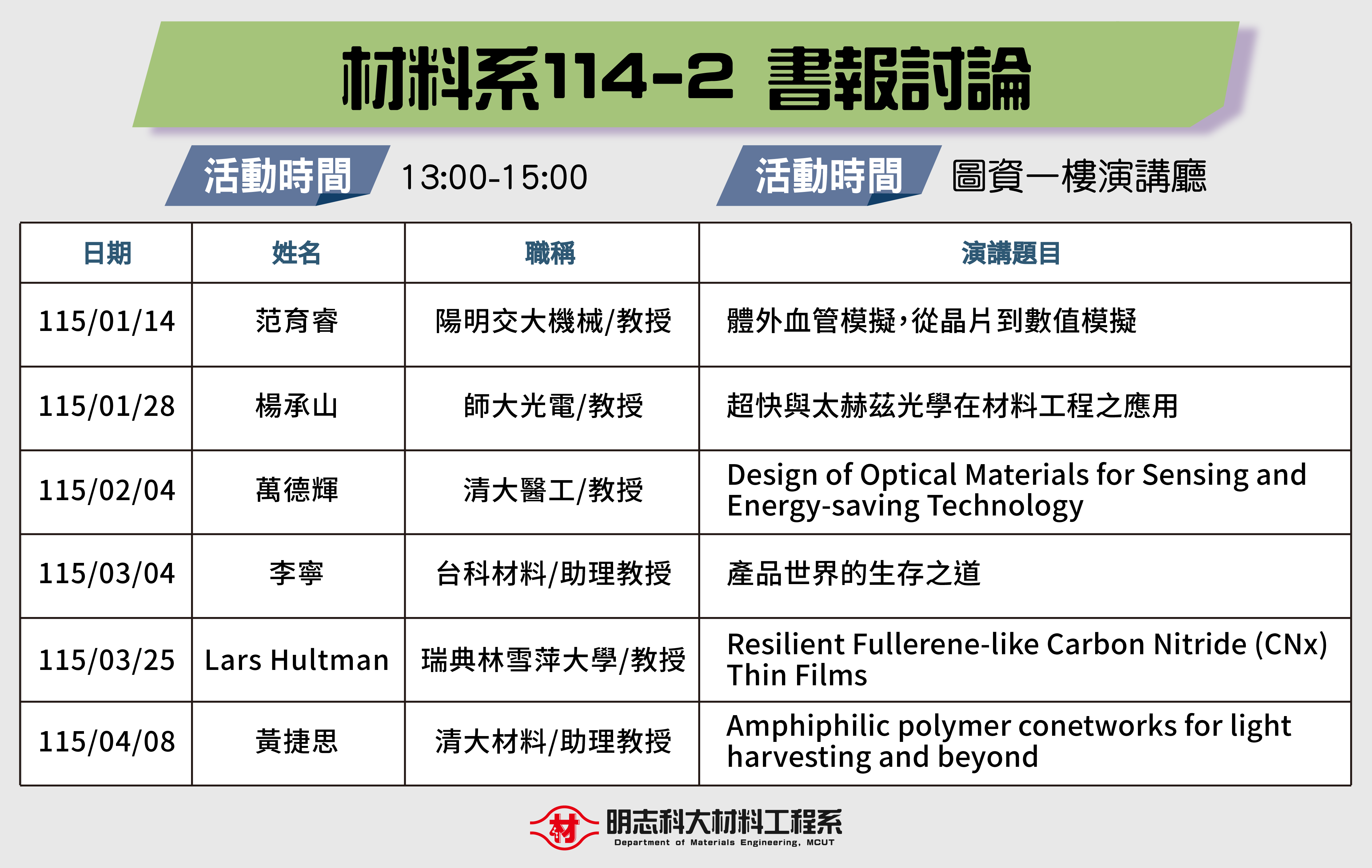 材料系114-2 書報討論

活動時間 13:00-15:00 活動時間 圖資一樓演講廳

| 日期 | 姓名 | 職稱 | 演講題目 |
|---|---|---|---|
| 115/01/14 | 范育睿 | 陽明交大機械/教授 | 體外血管模擬,從晶片到數值模擬 |
| 115/01/28 | 楊承山 | 師大光電/教授 | 超快與太赫茲光學在材料工程之應用 |
| 115/02/04 | 萬德輝 | 清大醫工/教授 | Design of Optical Materials for Sensing and Energy-saving Technology |
| 115/03/04 | 李寧 | 台科材料/助理教授 | 產品世界的生存之道 |
| 115/03/25 | Lars Hultman | 瑞典林雪萍大學/教授 | Resilient Fullerene-like Carbon Nitride (CNx) Thin Films |
| 115/04/08 | 黃捷思 | 清大材料/助理教授 | Amphiphilic polymer conetworks for light harvesting and beyond |

材 明志科大材料工程系
Department of Materials Engineering, MCUT